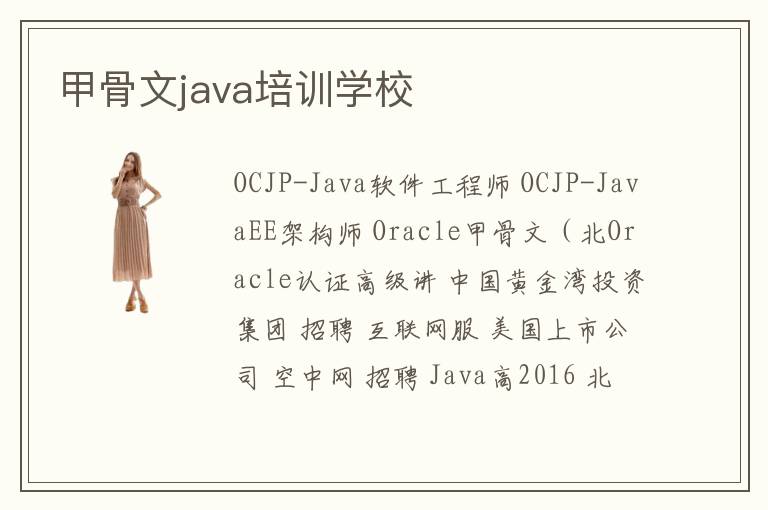 甲骨文java培训学校

OCJP-Java软件工程师 OCJP-JavaEE架构师 Oracle甲骨文（北Oracle认证高级讲 中国黄金湾投资集团 招聘 互联网服 美国上市公司 空中网 招聘 Java高2016 北